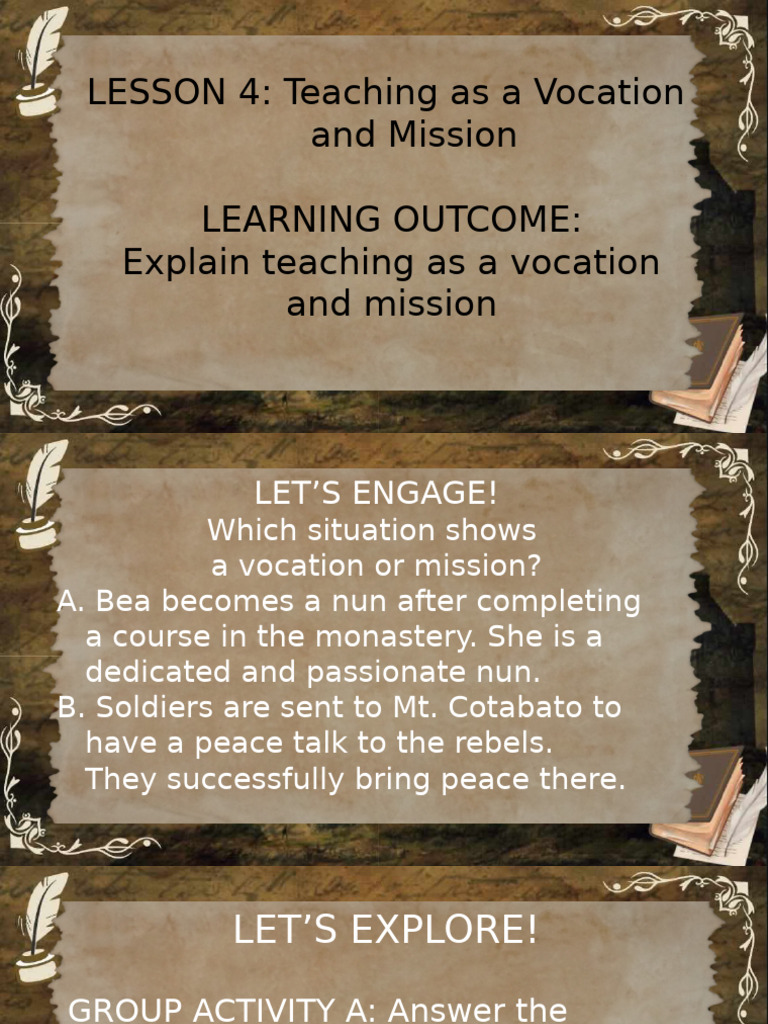 LESSON 4: Teaching as a Vocation and Mission

LEARNING OUTCOME:
Explain teaching as a vocation and mission

LET'S ENGAGE!
Which situation shows a vocation or mission?
A. Bea becomes a nun after completing a course in the monastery. She is a dedicated and passionate nun.
B. Soldiers are sent to Mt. Cotabato to have a peace talk to the rebels. They successfully bring peace there.

LET'S EXPLORE!

GROUP ACTIVITY A: Answer the